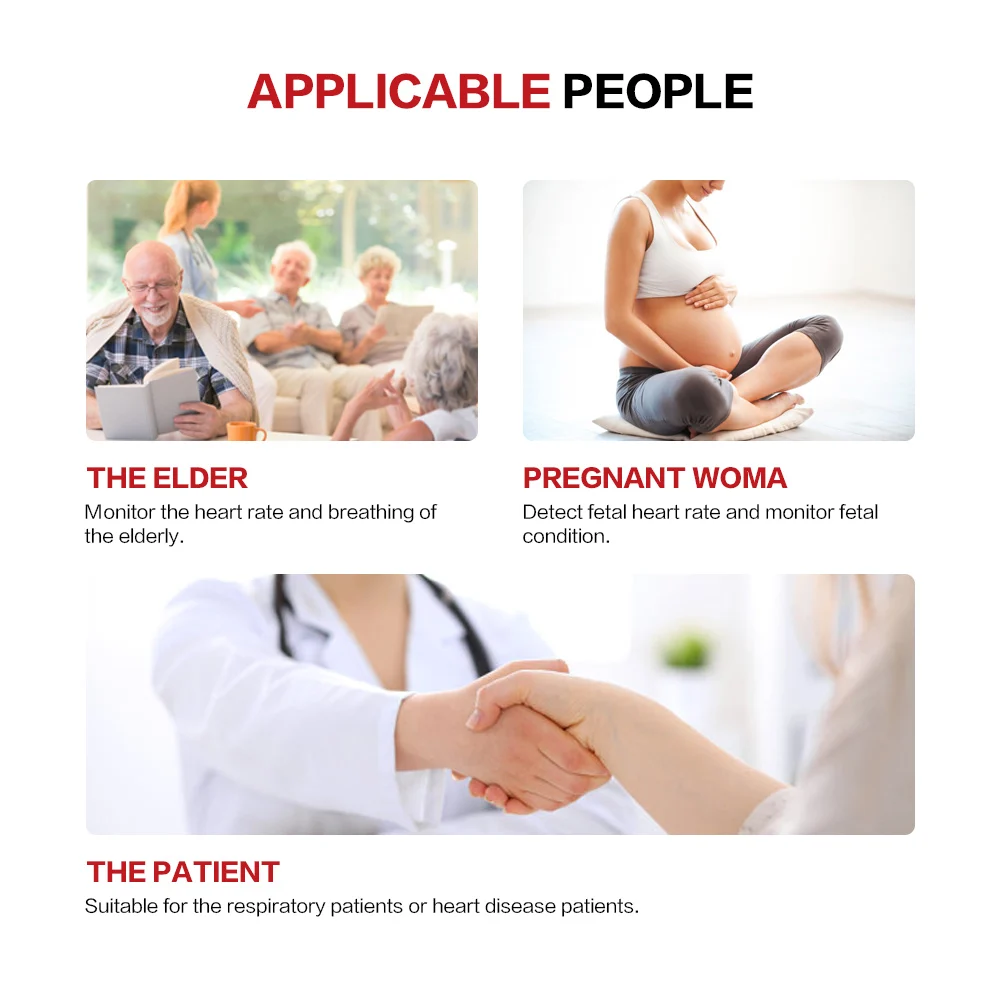 APPLICABLE PEOPLE

THE ELDER

Monitor the heart rate and breathing of the elderly.

PREGNANT WOMA

Detect fetal heart rate and monitor fetal condition.

THE PATIENT

Suitable for the respiratory patients or heart disease patients.